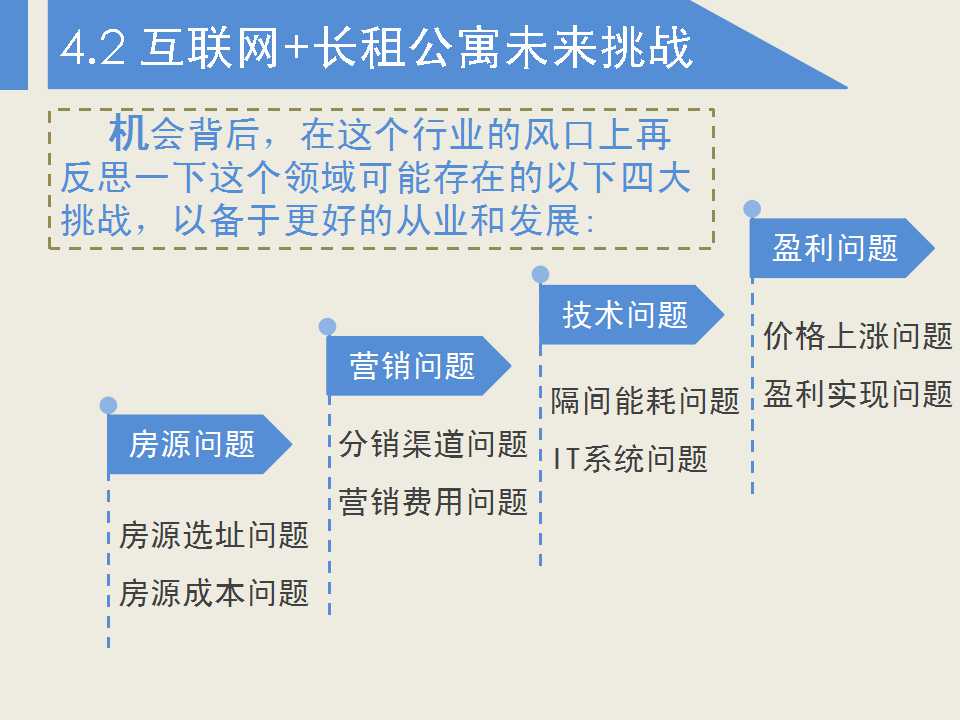 4.2 互联网+长租公寓未来挑战

机会背后，在这个行业的风口上再反思一下这个领域可能存在的以下四大挑战，以备于更好的从业和发展:

房源问题

房源选址问题
房源成本问题

营销问题

分销渠道问题
营销费用问题

技术问题

隔间能耗问题
IT系统问题

盈利问题

价格上涨问题
盈利实现问题